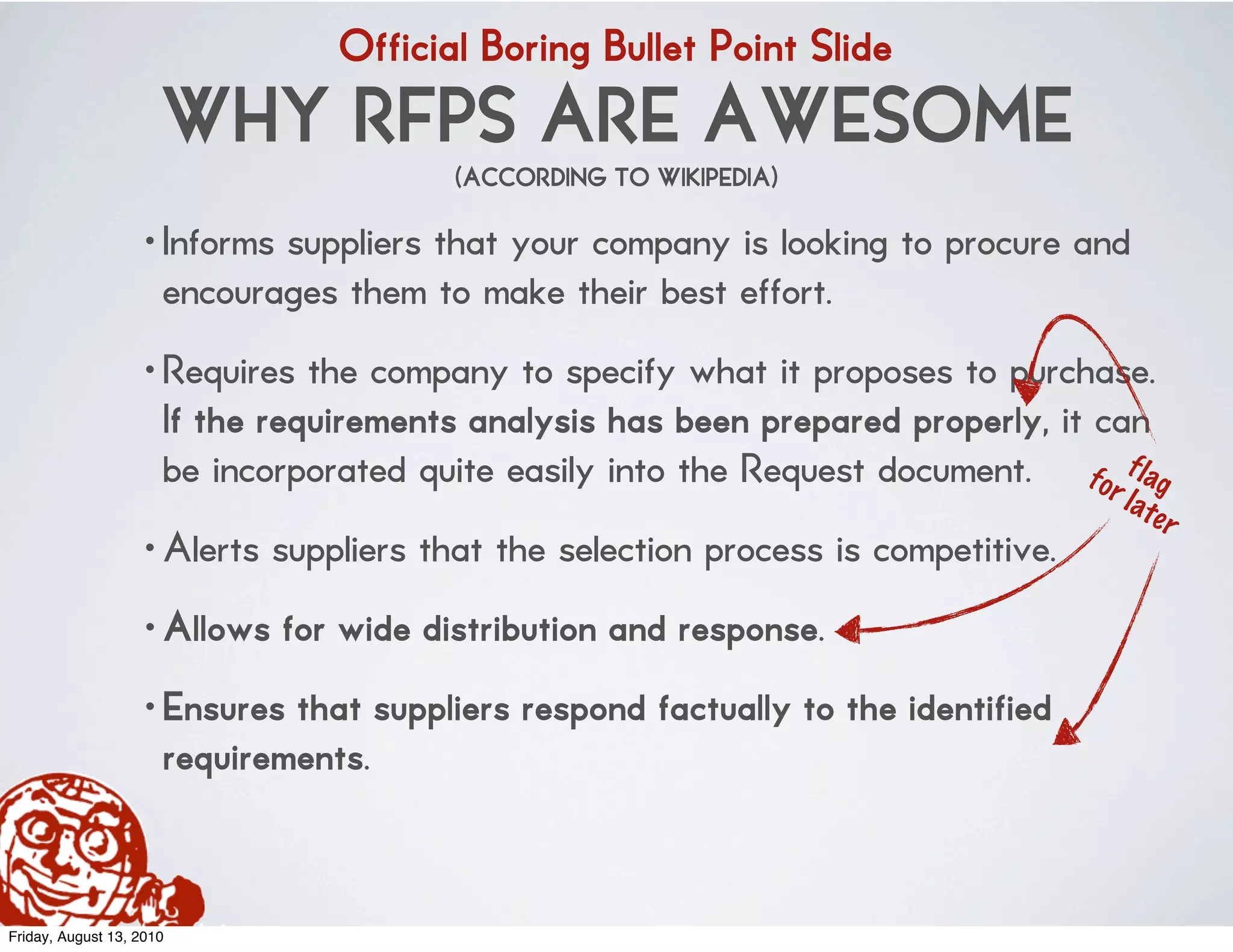 Official Boring Bullet Point Slide

WHY RFPS ARE AWESOME

(ACCORDING TO WIKIPEDIA)

• Informs suppliers that your company is looking to procure and encourages them to make their best effort.

• Requires the company to specify what it proposes to purchase. If the requirements analysis has been prepared properly, it can be incorporated quite easily into the Request document.

flag for later

• Alerts suppliers that the selection process is competitive.

• Allows for wide distribution and response.

• Ensures that suppliers respond factually to the identified requirements.

Friday, August 13, 2010